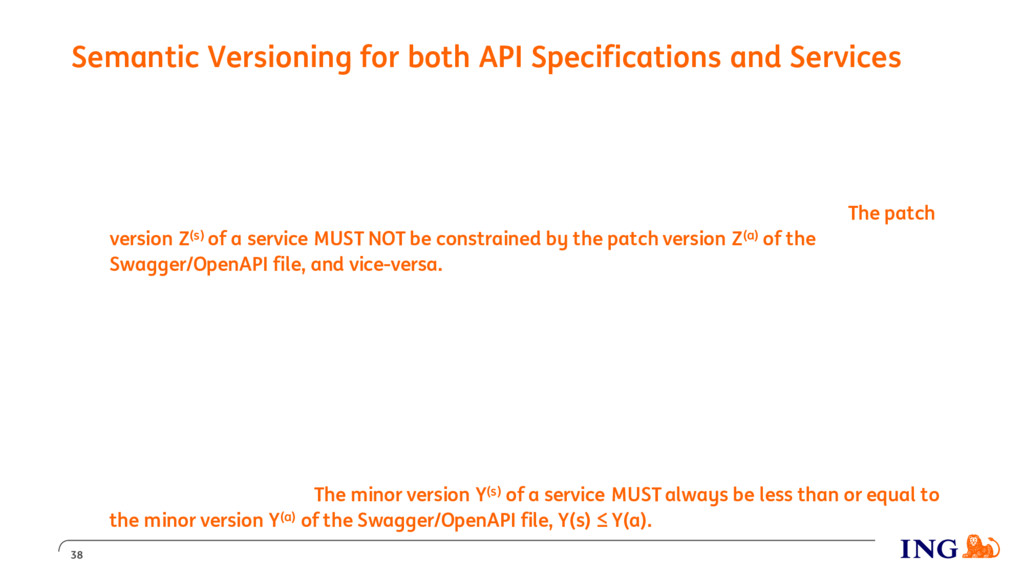 Semantic Versioning for both API Specifications and Services

The patch version $Z^{(s)}$ of a service MUST NOT be constrained by the patch version $Z^{(a)}$ of the Swagger/OpenAPI file, and vice-versa.

The minor version $Y^{(s)}$ of a service MUST always be less than or equal to the minor version $Y^{(a)}$ of the Swagger/OpenAPI file, Y(s) ≤ Y(a).

38

ING